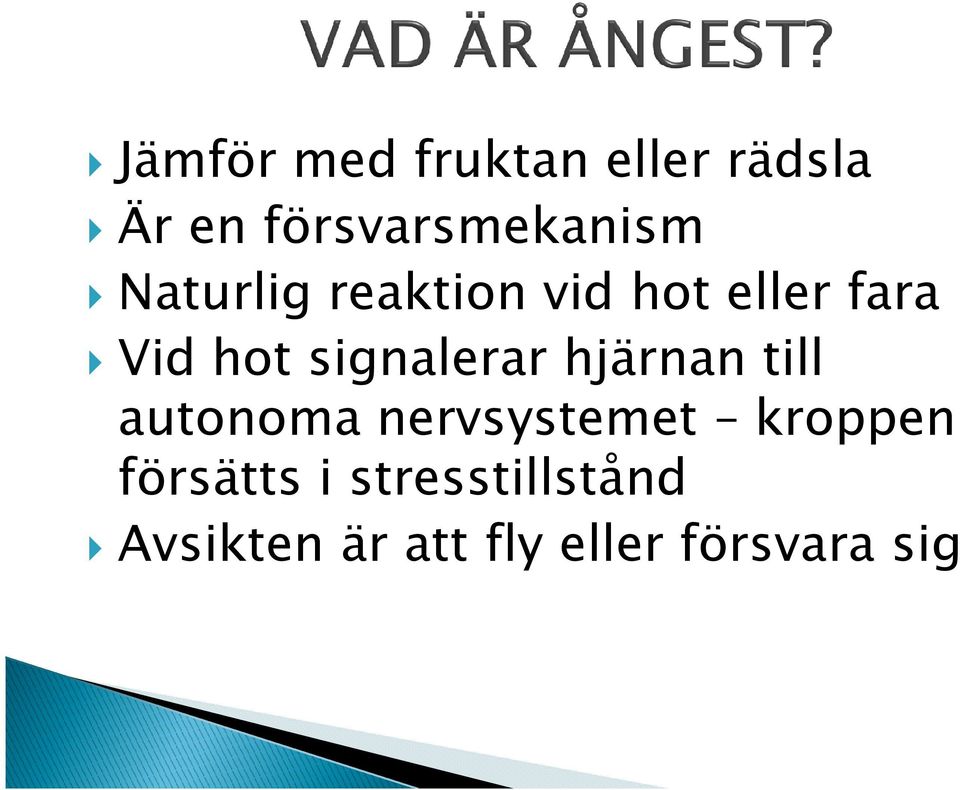 VAD ÄR ÅNGEST?

Jämför med fruktan eller rädsla
Är en försvarsmekanism
Naturlig reaktion vid hot eller fara
Vid hot signalerar hjärnan till autonoma nervsystemet – kroppen försätts i stresstillstånd
Avsikten är att fly eller försvara sig